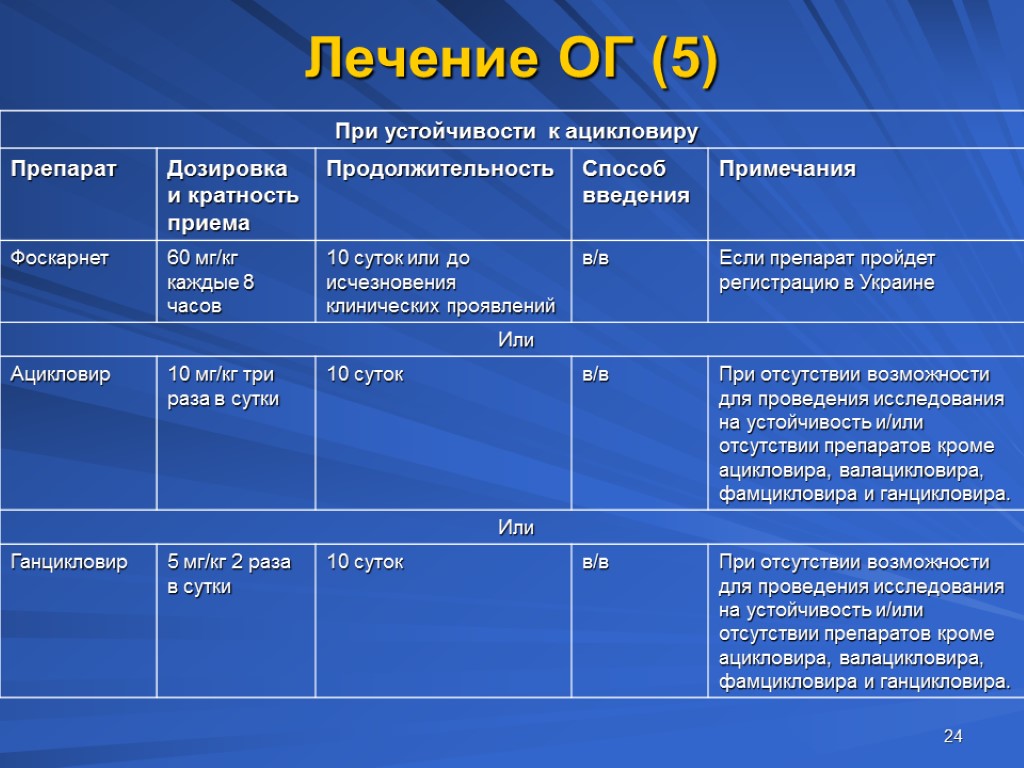 Лечение ОГ (5)

| При устойчивости к ацикловиру | | | | |
|---|---|---|---|---|
| Препарат | Дозировка и кратность приема | Продолжительность | Способ введения | Примечания |
| Фоскарнет | 60 мг/кг каждые 8 часов | 10 суток или до исчезновения клинических проявлений | в/в | Если препарат пройдет регистрацию в Украине |
| Или | | | | |
| Ацикловир | 10 мг/кг три раза в сутки | 10 суток | в/в | При отсутствии возможности для проведения исследования на устойчивость и/или отсутствии препаратов кроме ацикловира, валацикловира, фамцикловира и ганцикловира. |
| Или | | | | |
| Ганцикловир | 5 мг/кг 2 раза в сутки | 10 суток | в/в | При отсутствии возможности для проведения исследования на устойчивость и/или отсутствии препаратов кроме ацикловира, валацикловира, фамцикловира и ганцикловира. |

24